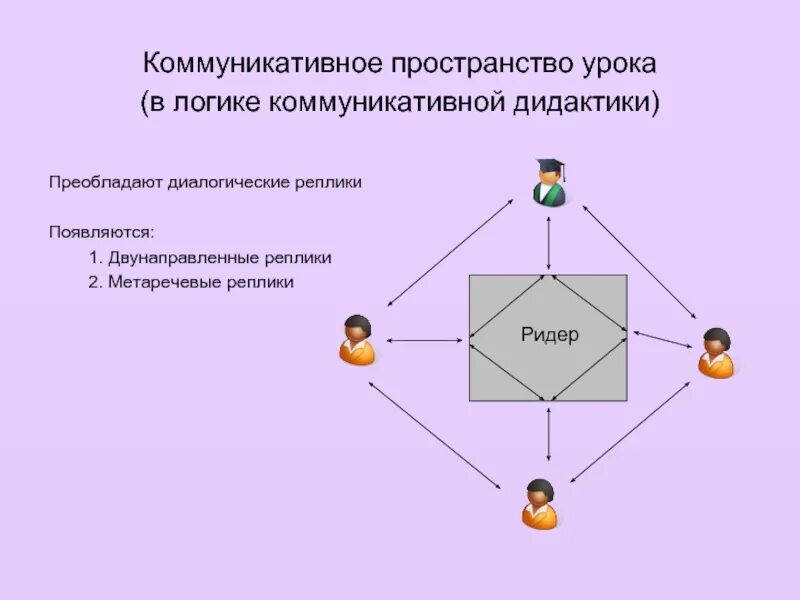 Коммуникативное пространство урока
(в логике коммуникативной дидактики)

Преобладают диалогические реплики

Появляются:
1. Двунаправленные реплики
2. Метаречевые реплики

Ридер